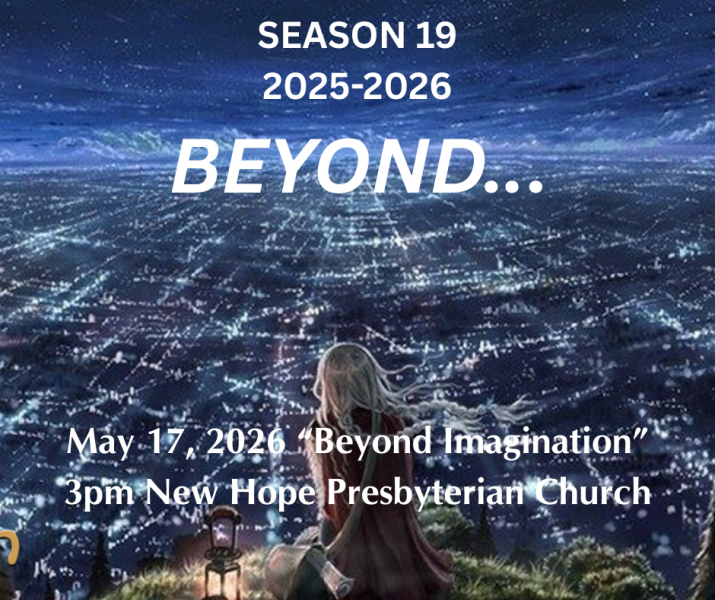 SEASON 19
2025-2026

BEYOND...

May 17, 2026 “Beyond Imagination”
3pm New Hope Presbyterian Church